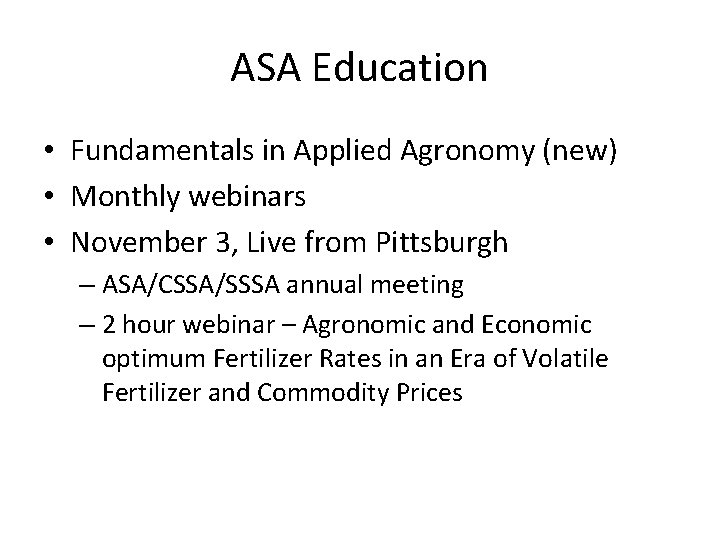 ASA Education

• Fundamentals in Applied Agronomy (new)
• Monthly webinars
• November 3, Live from Pittsburgh
– ASA/CSSA/SSSA annual meeting
– 2 hour webinar – Agronomic and Economic optimum Fertilizer Rates in an Era of Volatile Fertilizer and Commodity Prices